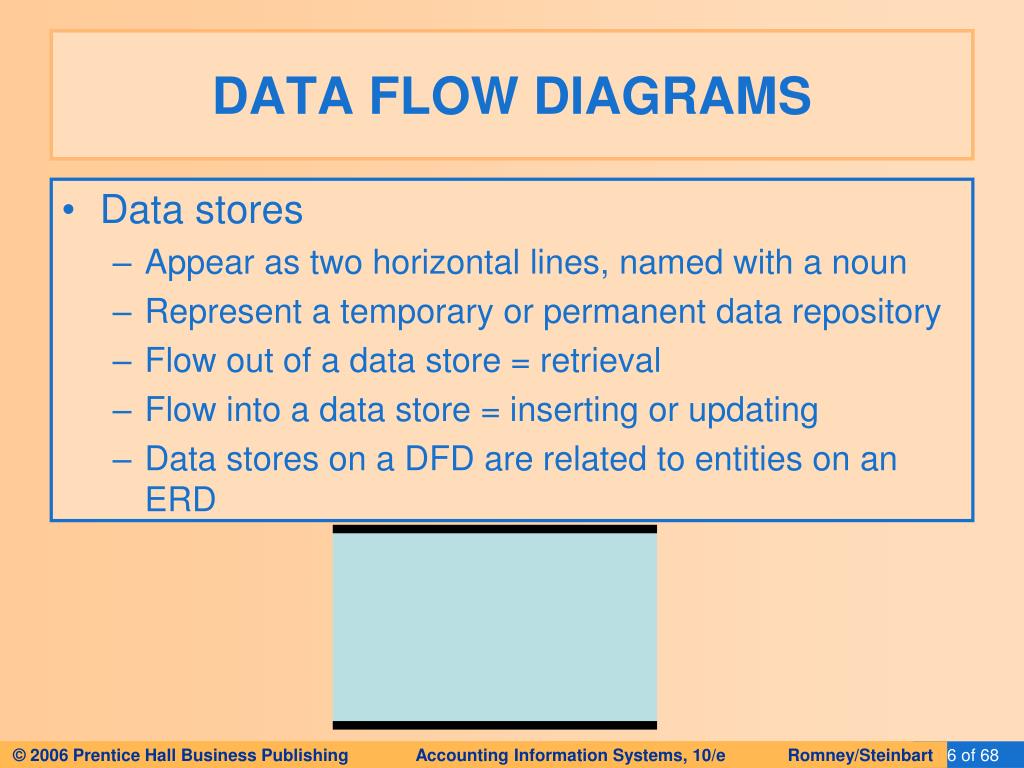 DATA FLOW DIAGRAMS

• Data stores
– Appear as two horizontal lines, named with a noun
– Represent a temporary or permanent data repository
– Flow out of a data store = retrieval
– Flow into a data store = inserting or updating
– Data stores on a DFD are related to entities on an ERD

© 2006 Prentice Hall Business Publishing Accounting Information Systems, 10/e Romney/Steinbart 6 of 68